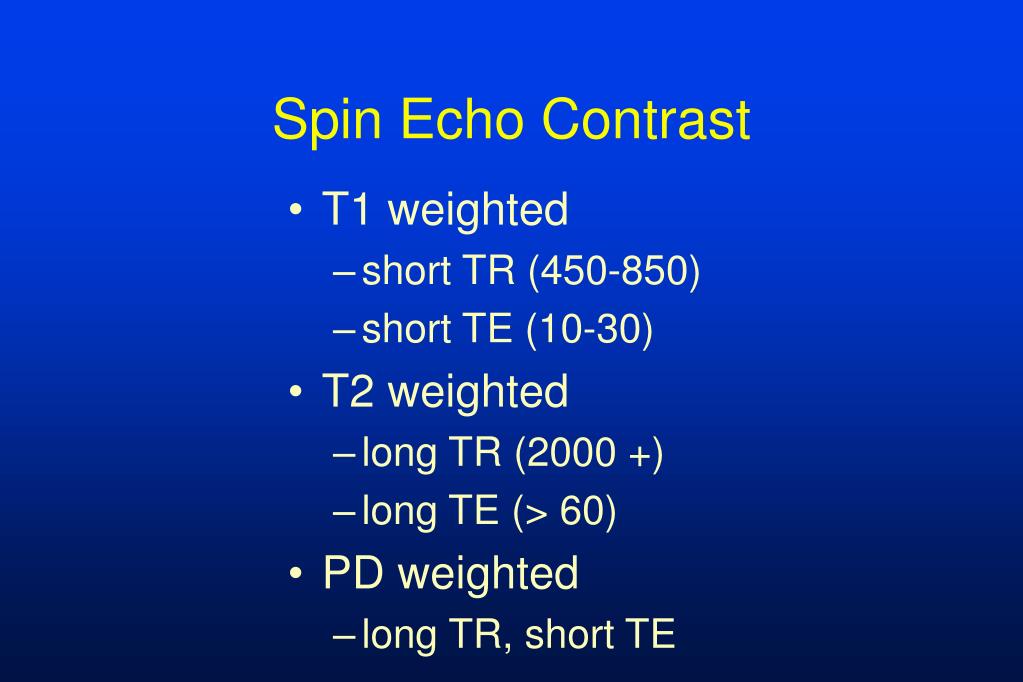 Spin Echo Contrast

• T1 weighted
– short TR (450-850)
– short TE (10-30)
• T2 weighted
– long TR (2000 +)
– long TE (> 60)
• PD weighted
– long TR, short TE